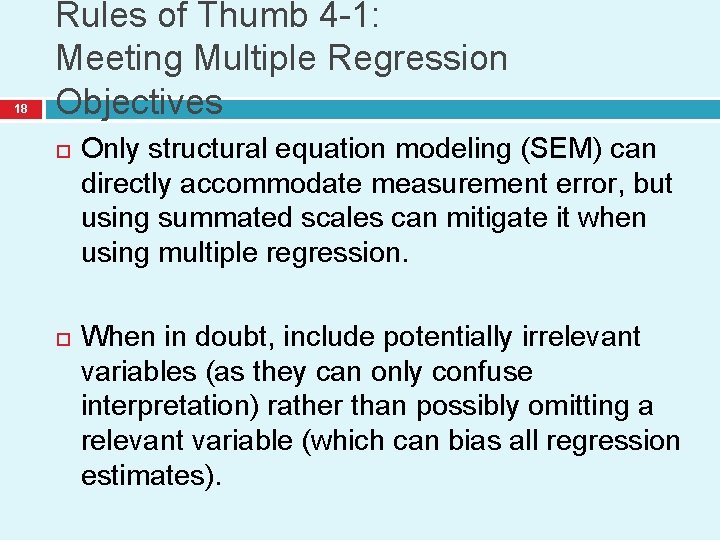 Rules of Thumb 4-1:
Meeting Multiple Regression Objectives

18

Only structural equation modeling (SEM) can directly accommodate measurement error, but using summated scales can mitigate it when using multiple regression.

When in doubt, include potentially irrelevant variables (as they can only confuse interpretation) rather than possibly omitting a relevant variable (which can bias all regression estimates).